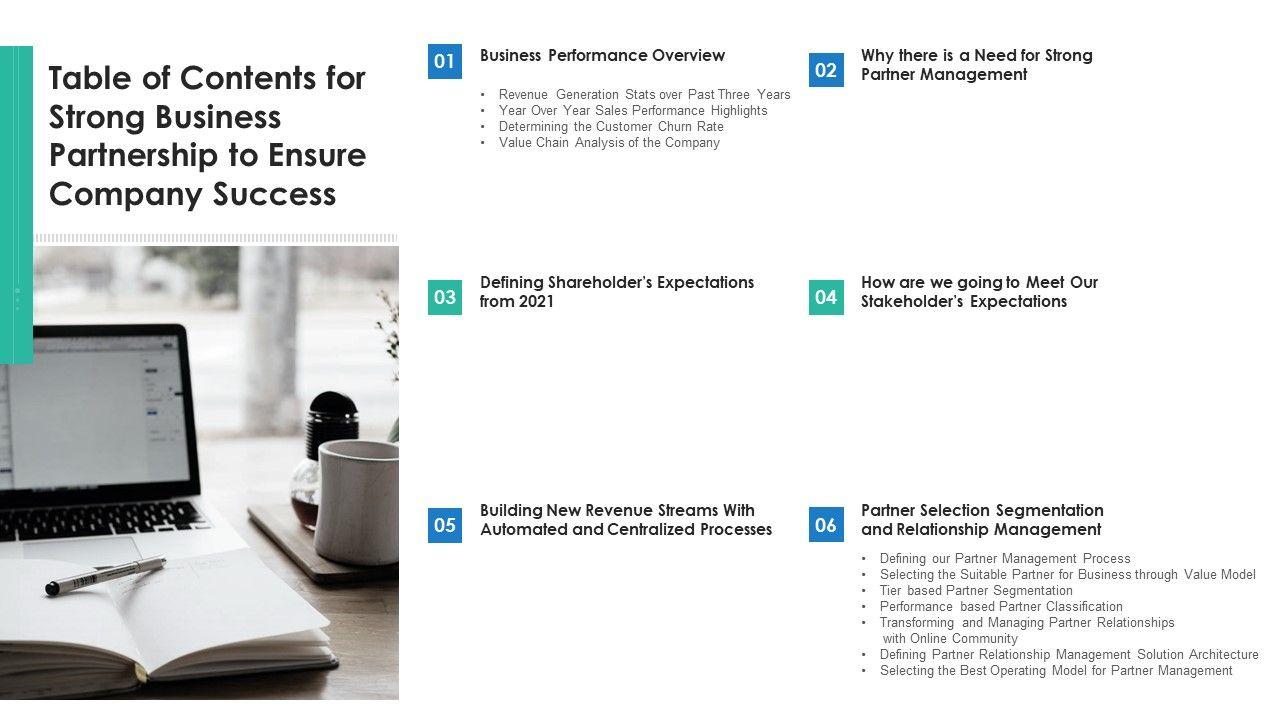 Table of Contents for Strong Business Partnership to Ensure Company Success

01
Business Performance Overview
• Revenue Generation Stats over Past Three Years
• Year Over Year Sales Performance Highlights
• Determining the Customer Churn Rate
• Value Chain Analysis of the Company

02
Why there is a Need for Strong Partner Management

03
Defining Shareholder's Expectations from 2021

04
How are we going to Meet Our Stakeholder's Expectations

05
Building New Revenue Streams With Automated and Centralized Processes

06
Partner Selection Segmentation and Relationship Management
• Defining our Partner Management Process
• Selecting the Suitable Partner for Business through Value Model
• Tier based Partner Segmentation
• Performance based Partner Classification
• Transforming and Managing Partner Relationships with Online Community
• Defining Partner Relationship Management Solution Architecture
• Selecting the Best Operating Model for Partner Management